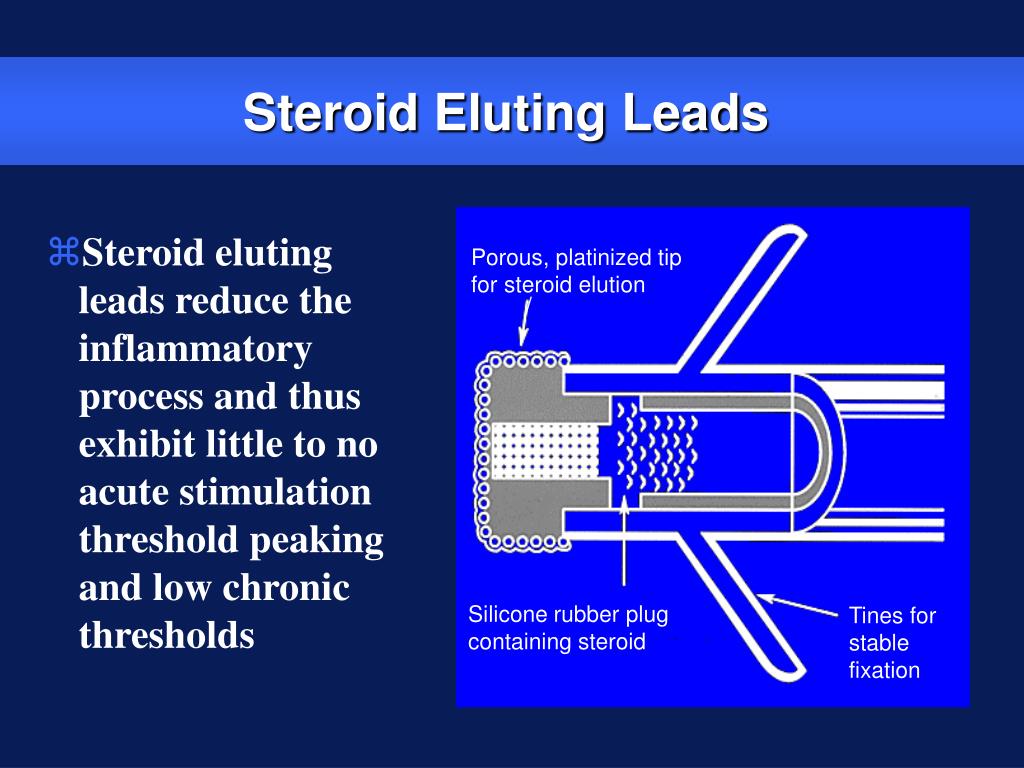 Steroid Eluting Leads

⌘Steroid eluting leads reduce the inflammatory process and thus exhibit little to no acute stimulation threshold peaking and low chronic thresholds

Porous, platinized tip for steroid elution

Silicone rubber plug containing steroid

Tines for stable fixation